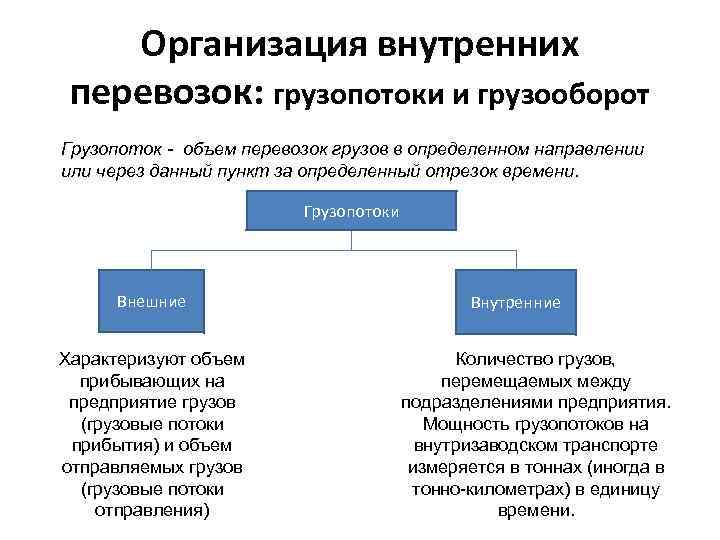 Организация внутренних перевозок: грузопотоки и грузооборот

Грузопоток - объем перевозок грузов в определенном направлении или через данный пункт за определенный отрезок времени.

Грузопотоки

Внешние

Внутренние

Характеризуют объем прибывающих на предприятие грузов (грузовые потоки прибытия) и объем отправляемых грузов (грузовые потоки отправления)

Количество грузов, перемещаемых между подразделениями предприятия. Мощность грузопотоков на внутризаводском транспорте измеряется в тоннах (иногда в тонно-километрах) в единицу времени.